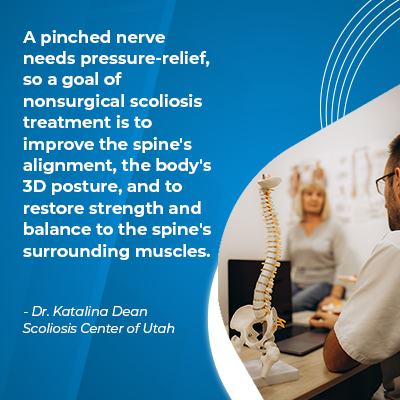 A pinched nerve needs pressure-relief, so a goal of nonsurgical scoliosis treatment is to improve the spine's alignment, the body's 3D posture, and to restore strength and balance to the spine's surrounding muscles.

- Dr. Katalina Dean
Scoliosis Center of Utah